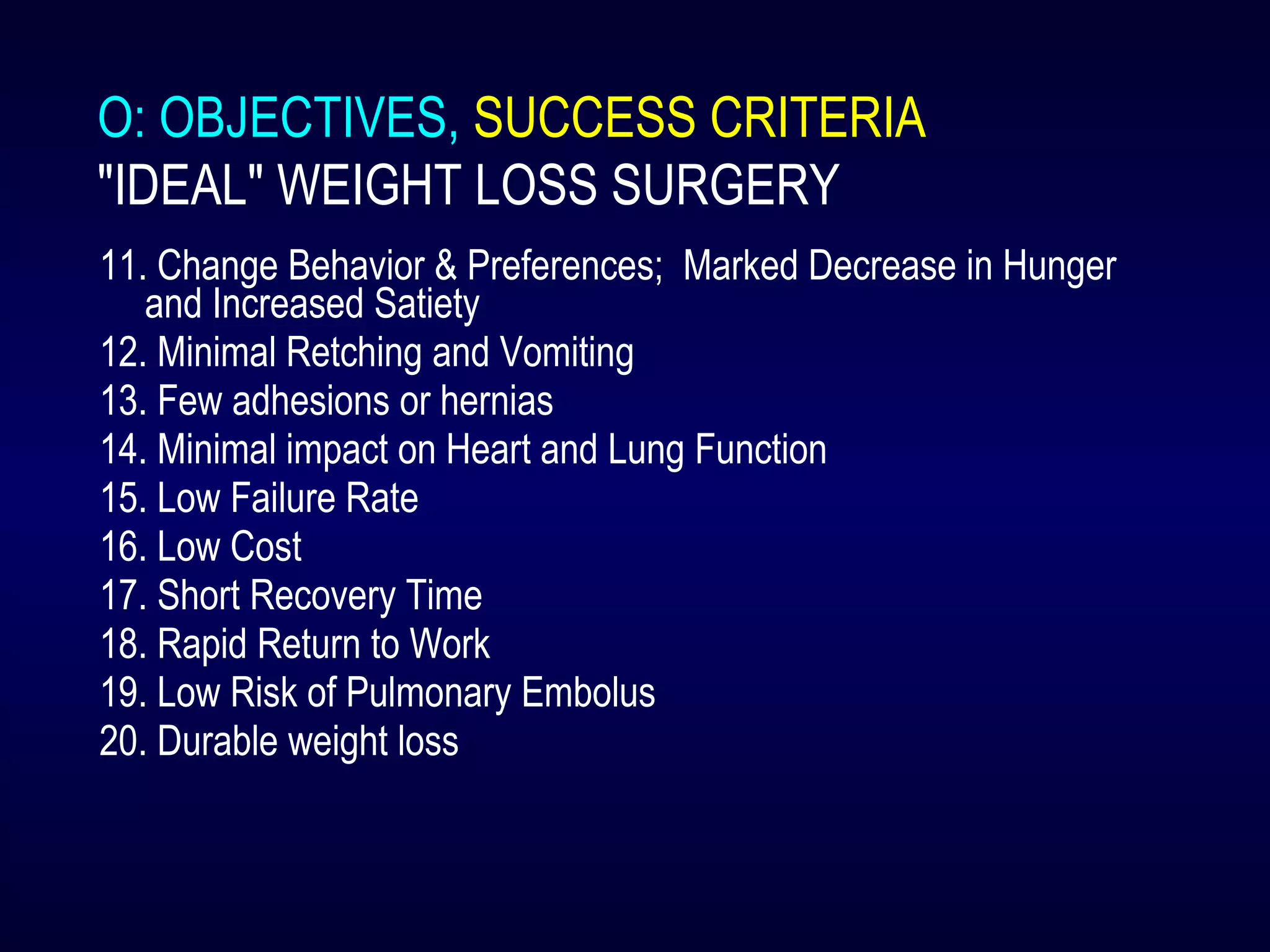 O: OBJECTIVES, SUCCESS CRITERIA
"IDEAL" WEIGHT LOSS SURGERY

11. Change Behavior & Preferences; Marked Decrease in Hunger and Increased Satiety
12. Minimal Retching and Vomiting
13. Few adhesions or hernias
14. Minimal impact on Heart and Lung Function
15. Low Failure Rate
16. Low Cost
17. Short Recovery Time
18. Rapid Return to Work
19. Low Risk of Pulmonary Embolus
20. Durable weight loss